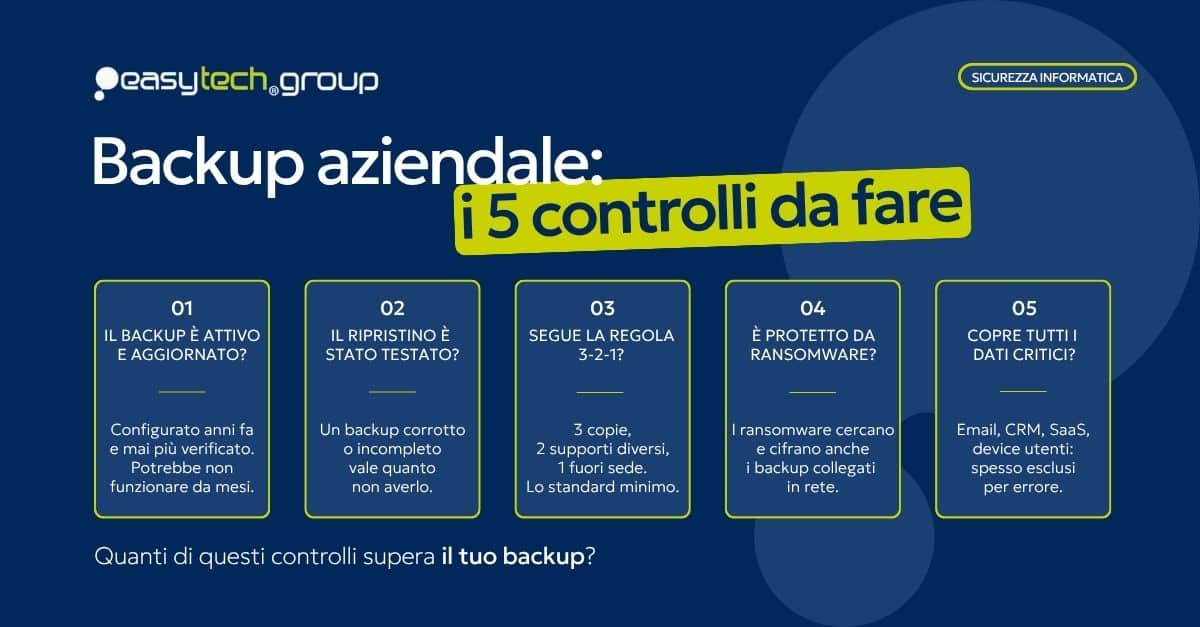 easytech®group

SICUREZZA INFORMATICA

Backup aziendale:
i 5 controlli da fare

01
IL BACKUP È ATTIVO E AGGIORNATO?

Configurato anni fa e mai più verificato. Potrebbe non funzionare da mesi.

02
IL RIPRISTINO È STATO TESTATO?

Un backup corrotto o incompleto vale quanto non averlo.

03
SEGUE LA REGOLA 3-2-1?

3 copie,
2 supporti diversi,
1 fuori sede.
Lo standard minimo.

04
È PROTETTO DA RANSOMWARE?

I ransomware cercano e cifrano anche i backup collegati in rete.

05
COPRE TUTTI I DATI CRITICI?

Email, CRM, SaaS, device utenti: spesso esclusi per errore.

Quanti di questi controlli supera il tuo backup?